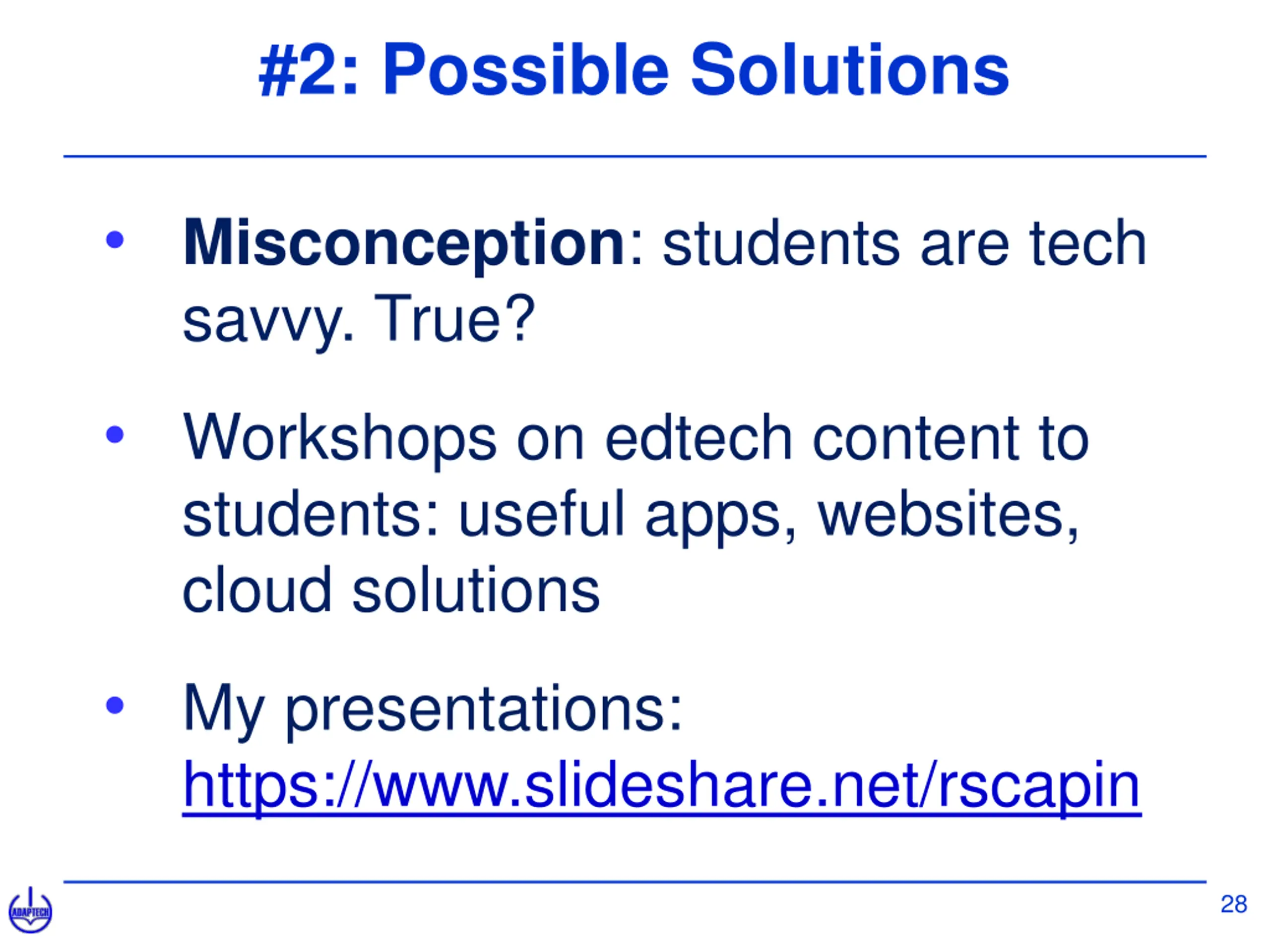 #2: Possible Solutions

• Misconception: students are tech savvy. True?

• Workshops on edtech content to students: useful apps, websites, cloud solutions

• My presentations: https://www.slideshare.net/rscapin

ADAPTECH

28